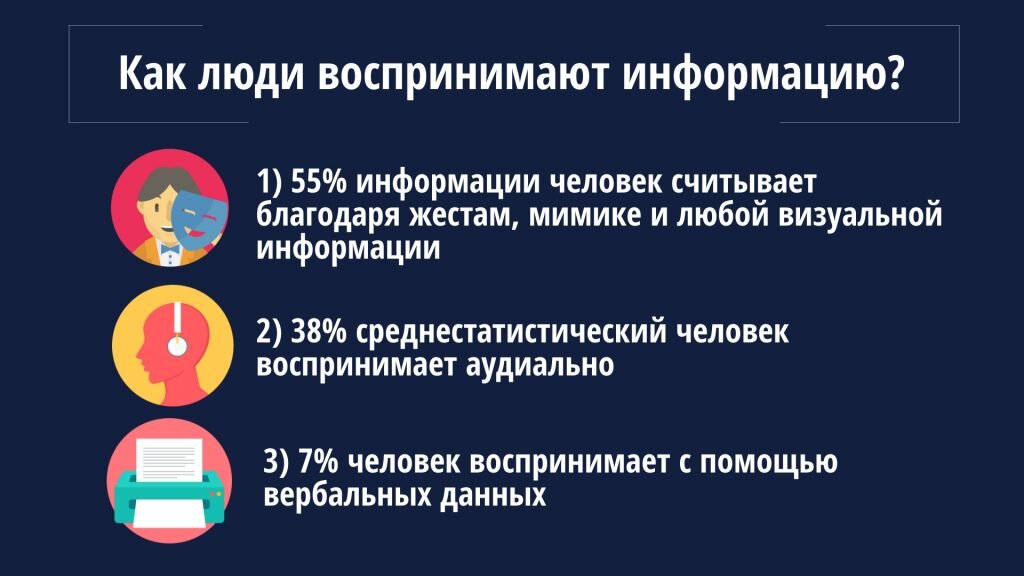 Как люди воспринимают информацию?

1) 55% информации человек считывает благодаря жестам, мимике и любой визуальной информации

2) 38% среднестатистический человек воспринимает аудиально

3) 7% человек воспринимает с помощью вербальных данных